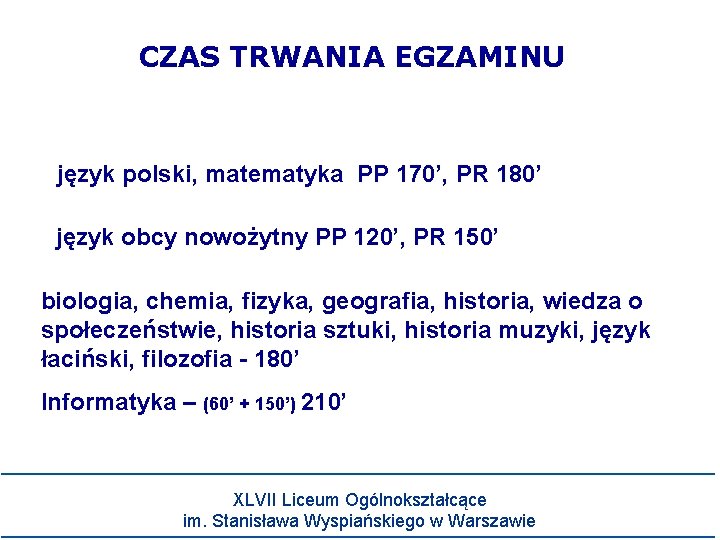 CZAS TRWANIA EGZAMINU

język polski, matematyka PP 170’, PR 180’

język obcy nowożytny PP 120’, PR 150’

biologia, chemia, fizyka, geografia, historia, wiedza o społeczeństwie, historia sztuki, historia muzyki, język łaciński, filozofia - 180’

Informatyka – (60’ + 150’) 210’

XLVII Liceum Ogólnokształcące
im. Stanisława Wyspiańskiego w Warszawie